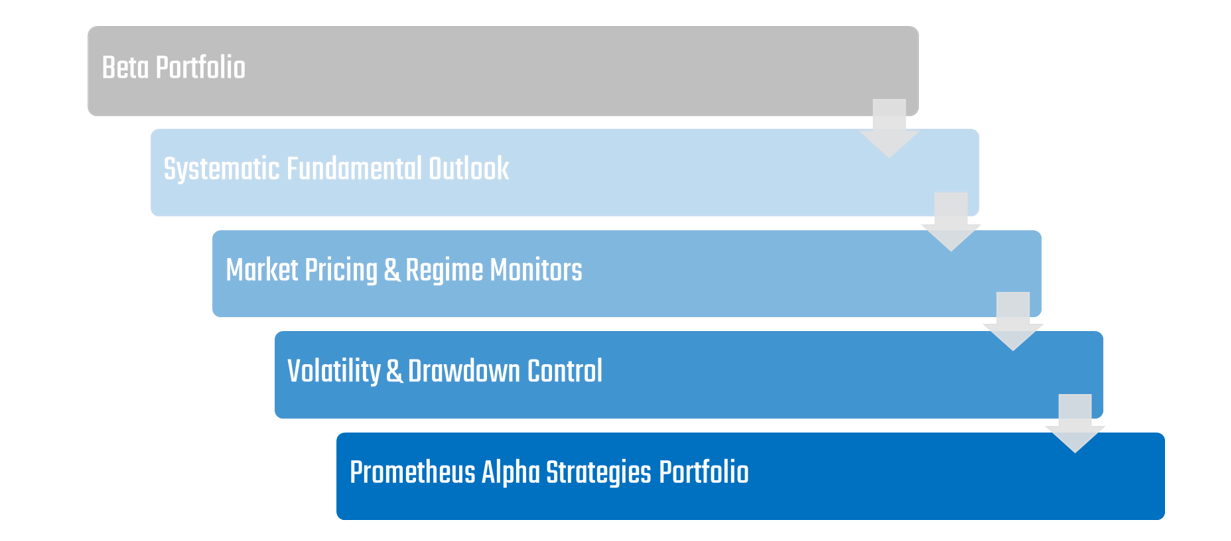 Beta Portfolio

Systematic Fundamental Outlook

Market Pricing & Regime Monitors

Volatility & Drawdown Control

Prometheus Alpha Strategies Portfolio